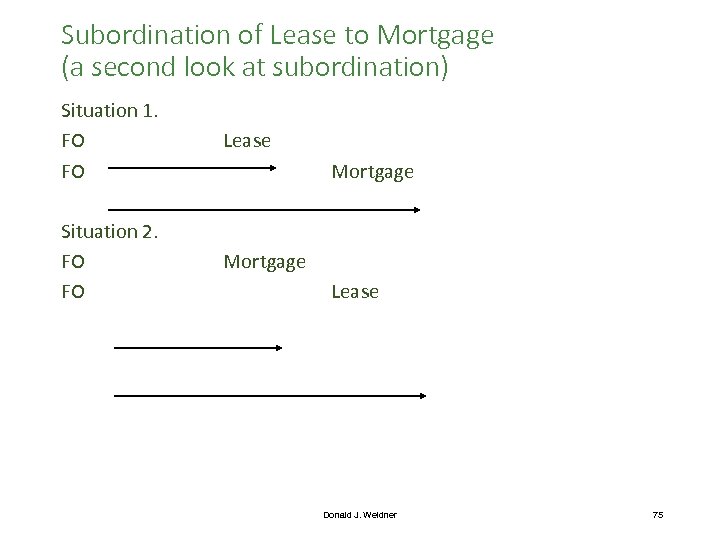 Subordination of Lease to Mortgage
(a second look at subordination)

Situation 1.

FO Lease

FO Mortgage

Situation 2.

FO Mortgage

FO Lease

Donald J. Weidner

75